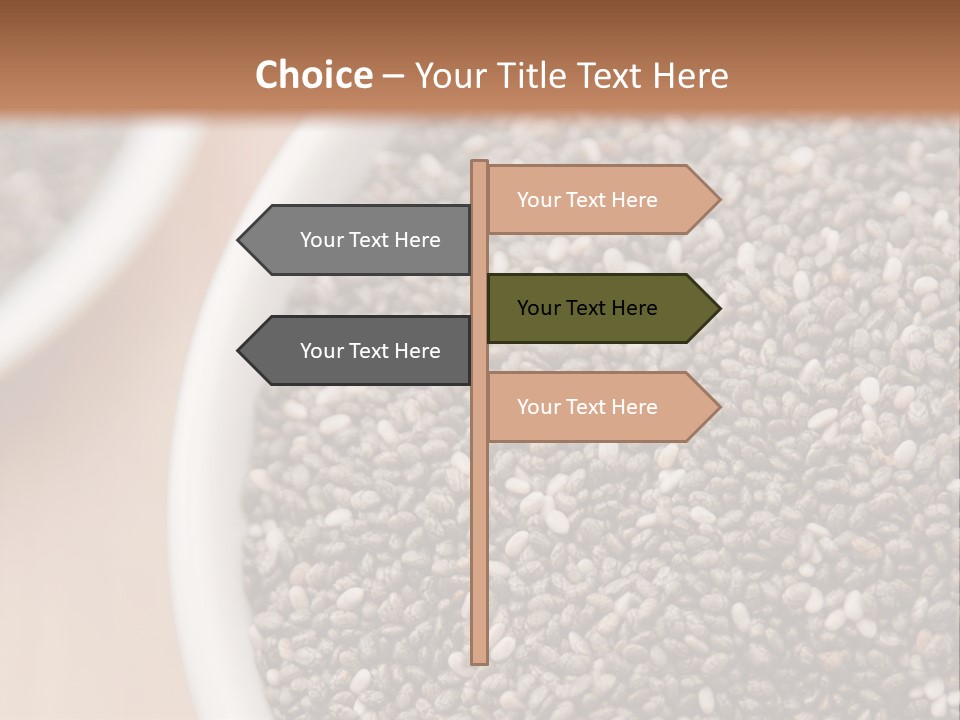 Choice – Your Title Text Here

Your Text Here

Your Text Here

Your Text Here

Your Text Here

Your Text Here